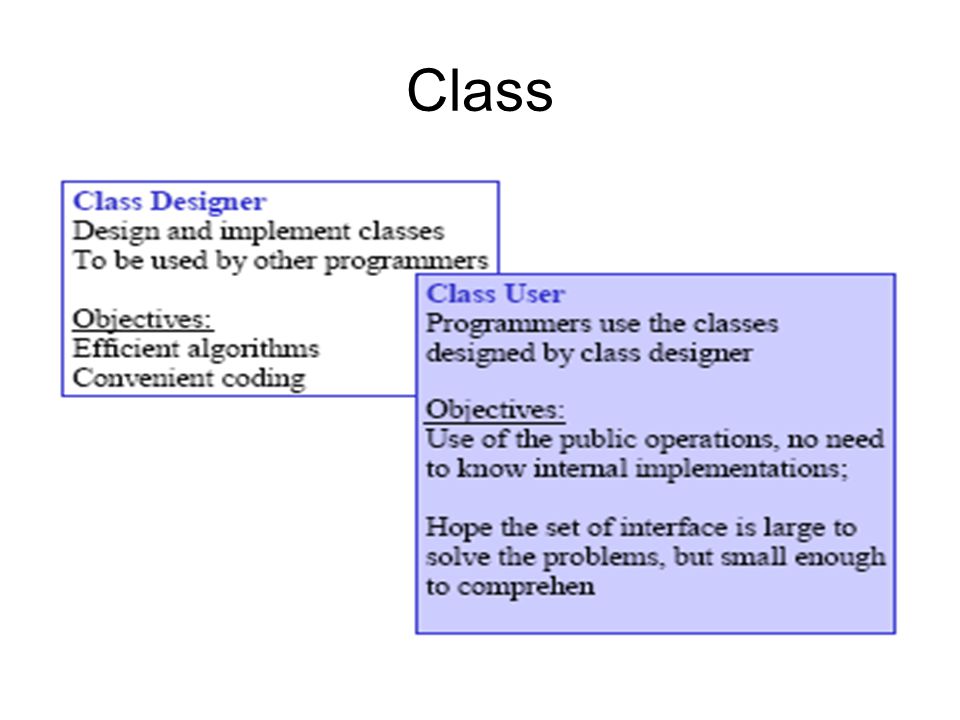 Class

Class Designer
Design and implement classes
To be used by other programmers

Objectives:
Efficient algorithms
Convenient coding

Class User
Programmers use the classes designed by class designer

Objectives:
Use of the public operations, no need to know internal implementations;

Hope the set of interface is large to solve the problems, but small enough to comprehen